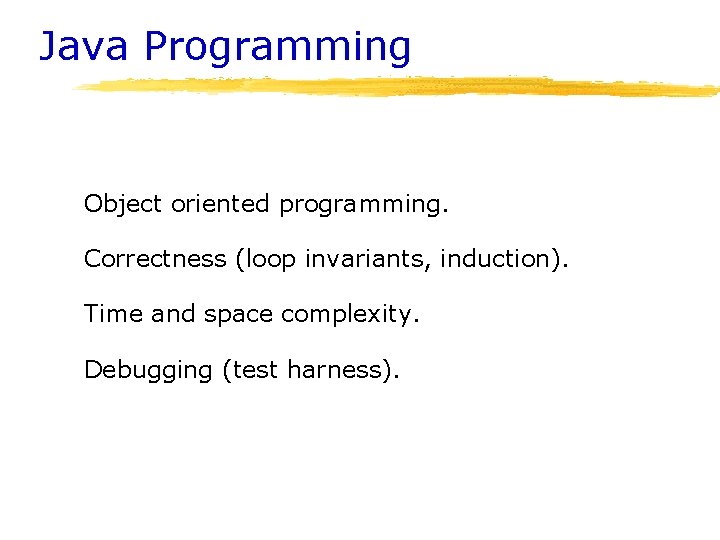 Java Programming

Object oriented programming.

Correctness (loop invariants, induction).

Time and space complexity.

Debugging (test harness).